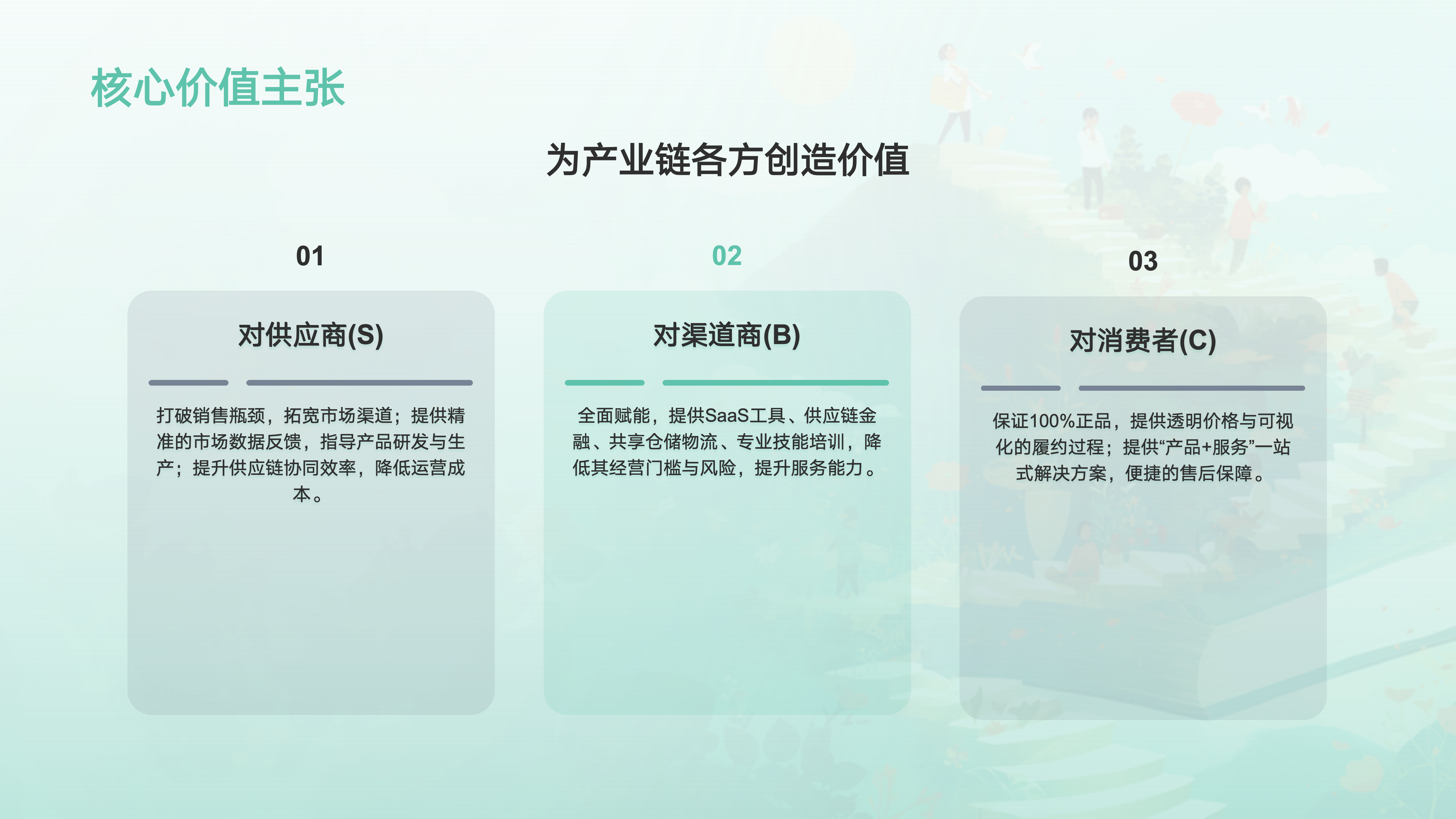 核心价值主张

为产业链各方创造价值

01

对供应商(S)

打破销售瓶颈，拓宽市场渠道；提供精准的市场数据反馈，指导产品研发与生产；提升供应链协同效率，降低运营成本。

02

对渠道商(B)

全面赋能，提供SaaS工具、供应链金融、共享仓储物流、专业技能培训，降低其经营门槛与风险，提升服务能力。

03

对消费者(C)

保证100%正品，提供透明价格与可视化的履约过程；提供“产品+服务”一站式解决方案，便捷的售后保障。